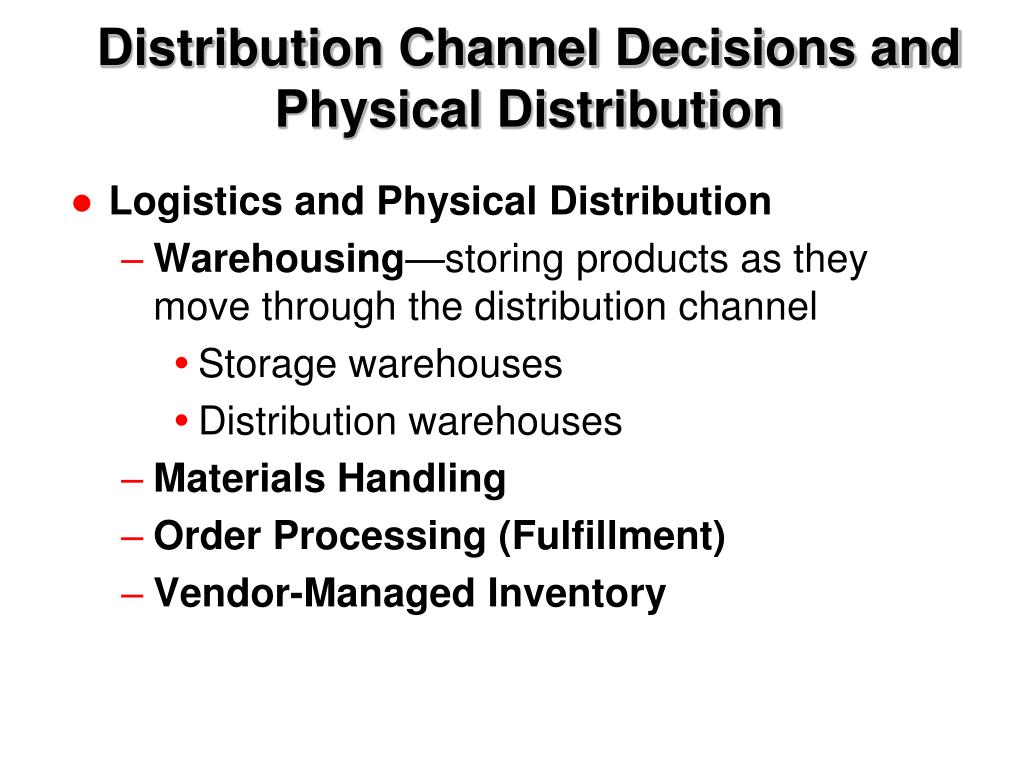 Distribution Channel Decisions and Physical Distribution

● Logistics and Physical Distribution
– Warehousing—storing products as they move through the distribution channel
• Storage warehouses
• Distribution warehouses
– Materials Handling
– Order Processing (Fulfillment)
– Vendor-Managed Inventory